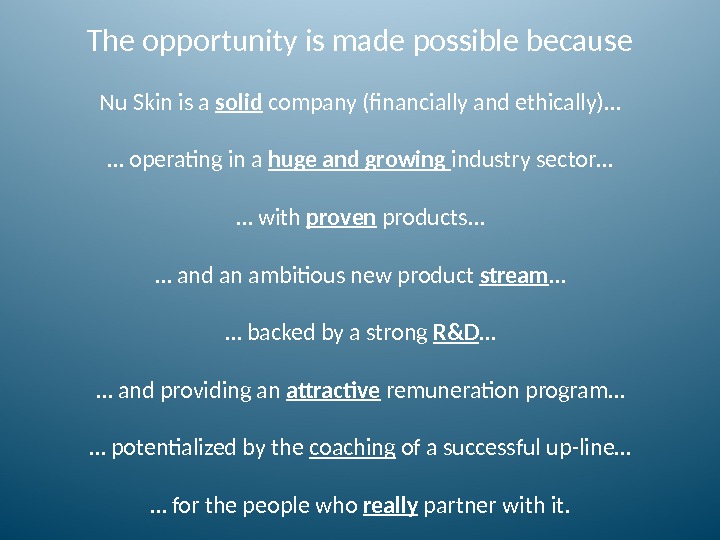 The opportunity is made possible because

Nu Skin is a solid company (financially and ethically)…

… operating in a huge and growing industry sector…

… with proven products…

… and an ambitious new product stream…

… backed by a strong R&D…

… and providing an attractive remuneration program…

… potentialized by the coaching of a successful up-line…

… for the people who really partner with it.